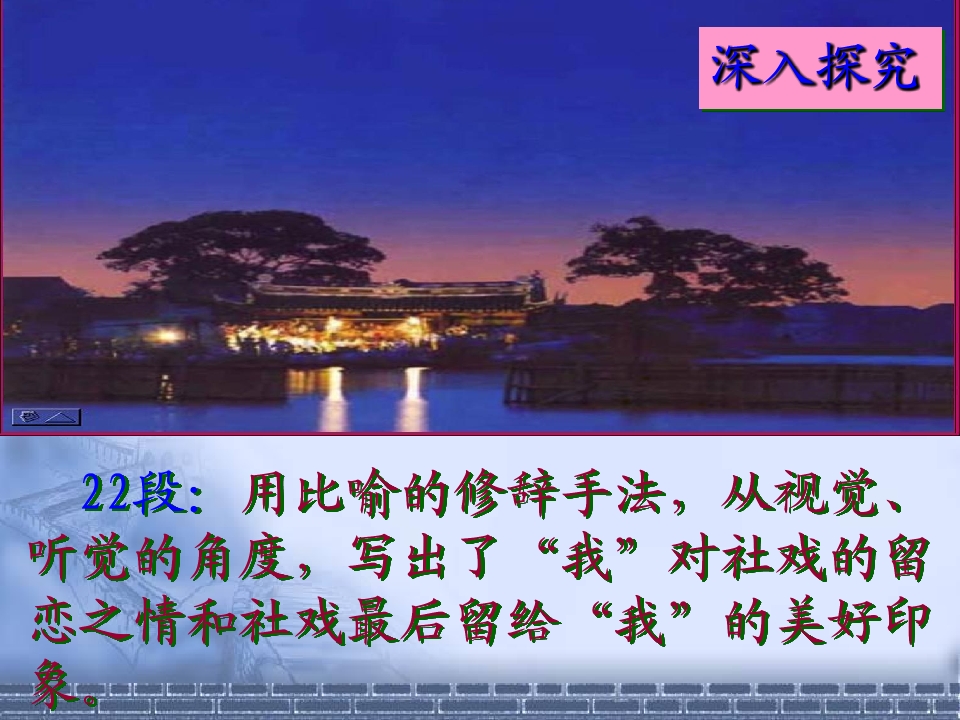 深入探究

22段：用比喻的修辞手法，从视觉、听觉的角度，写出了“我”对社戏的留恋之情和社戏最后留给“我”的美好印象。